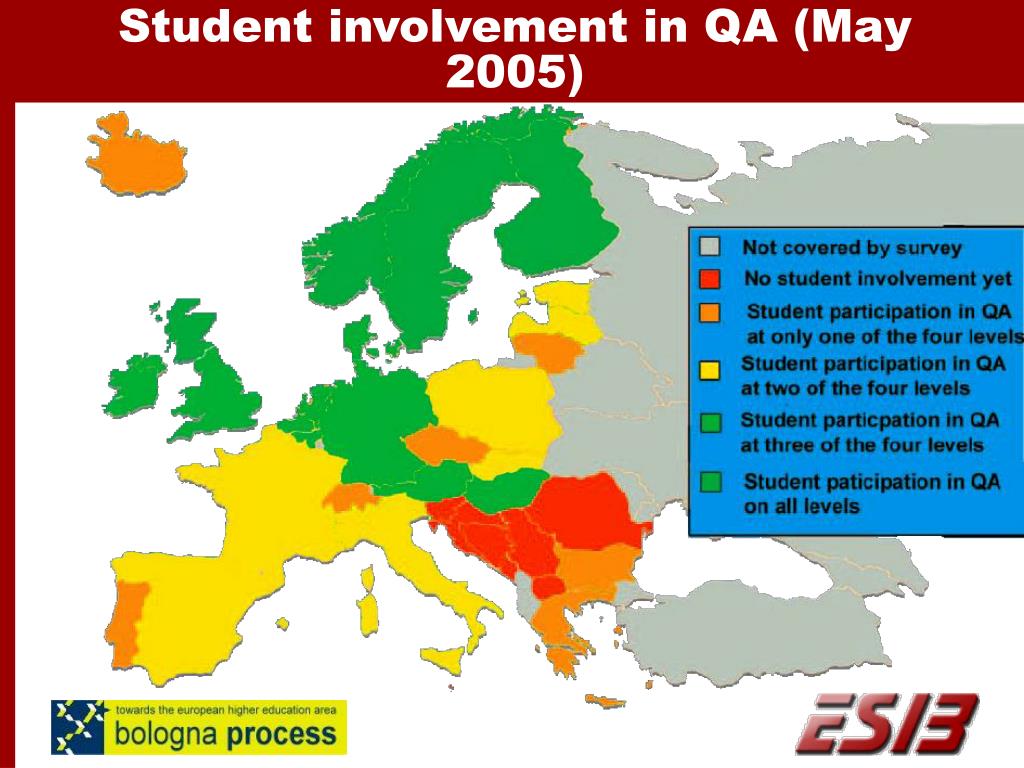 Student involvement in QA (May 2005)

Not covered by survey
No student involvement yet
Student participation in QA at only one of the four levels
Student participation in QA at two of the four levels
Student particpation in QA at three of the four levels
Student paticipation in QA on all levels

towards the european higher education area
bologna process

ESIB